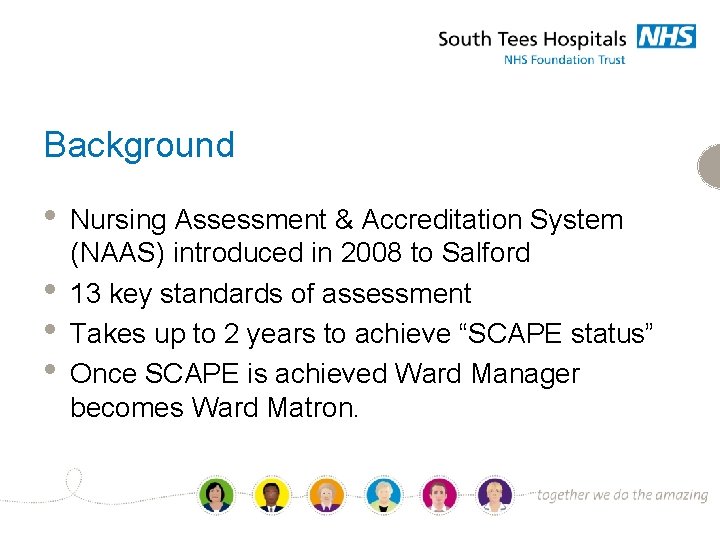 South Tees Hospitals NHS
NHS Foundation Trust

Background

• Nursing Assessment & Accreditation System (NAAS) introduced in 2008 to Salford
• 13 key standards of assessment
• Takes up to 2 years to achieve “SCAPE status”
• Once SCAPE is achieved Ward Manager becomes Ward Matron.

together we do the amazing